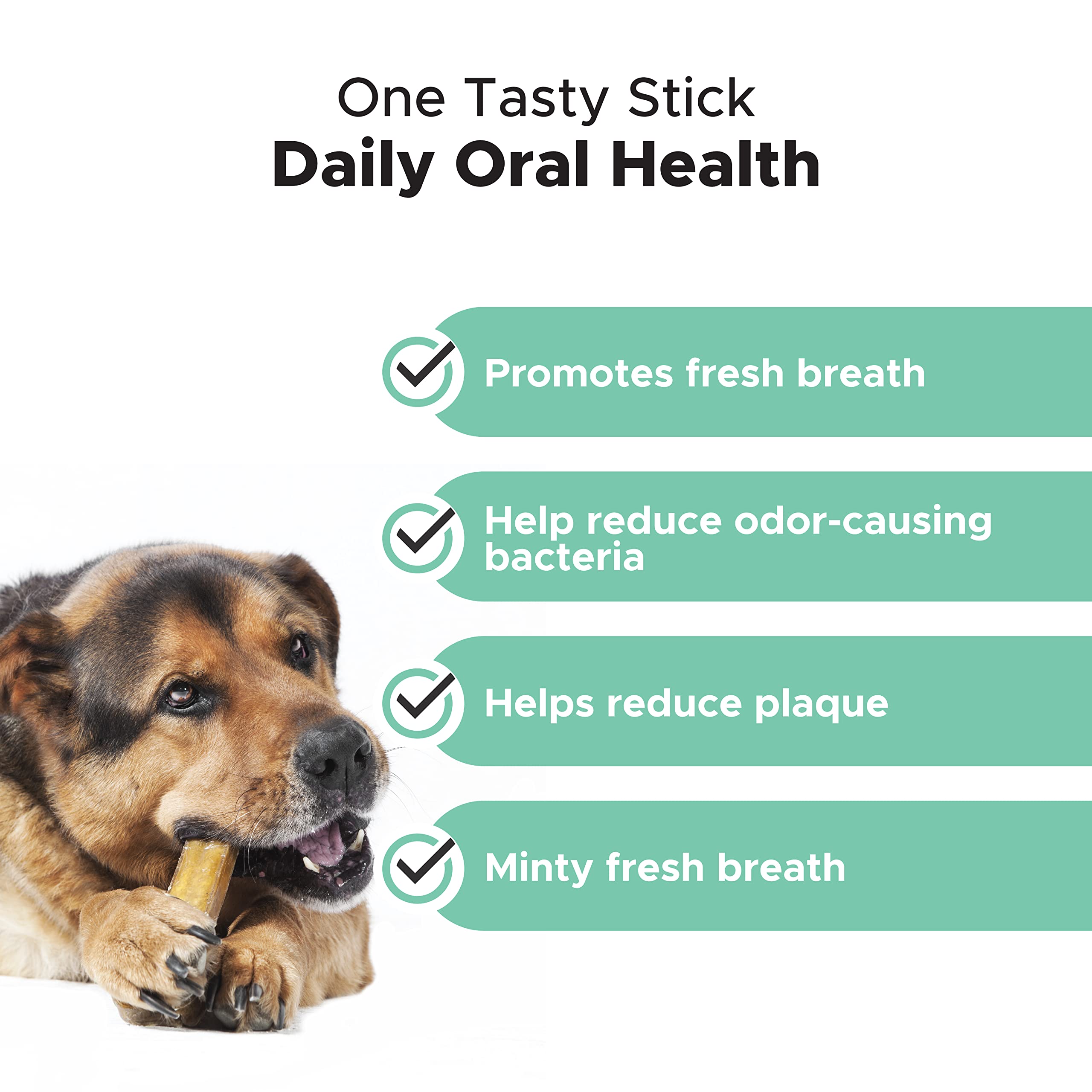 One Tasty Stick
Daily Oral Health

Promotes fresh breath

Help reduce odor-causing bacteria

Helps reduce plaque

Minty fresh breath